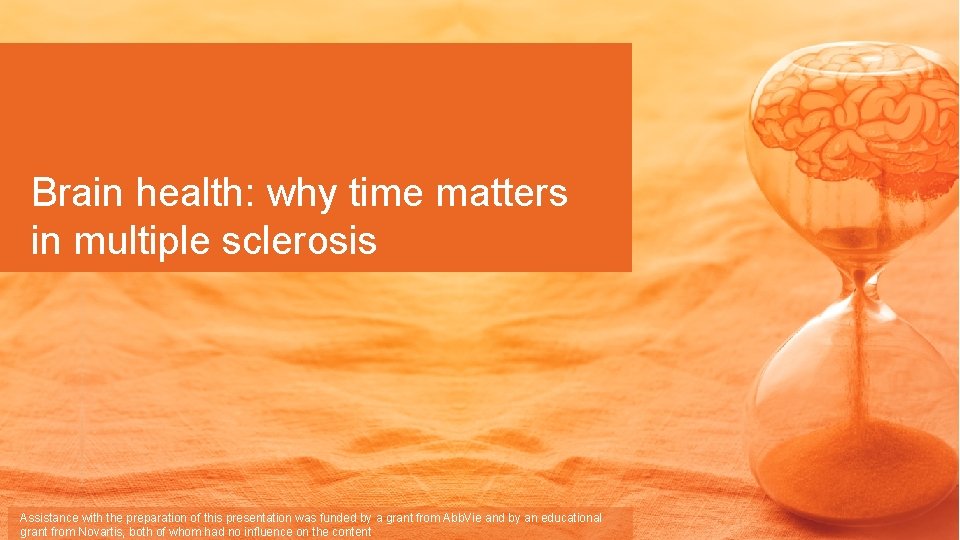 Brain health: why time matters in multiple sclerosis

Assistance with the preparation of this presentation was funded by a grant from AbbVie and by an educational grant from Novartis, both of whom had no influence on the content